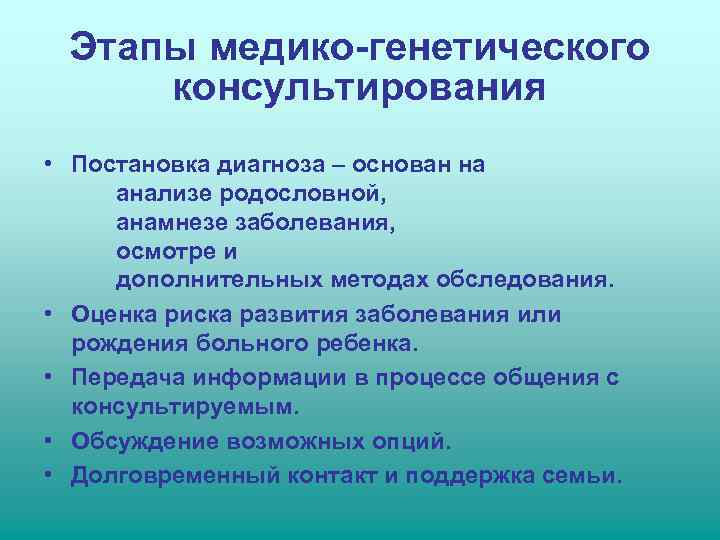 Этапы медико-генетического консультирования

• Постановка диагноза – основан на
анализе родословной,
анамнезе заболевания,
осмотре и
дополнительных методах обследования.
• Оценка риска развития заболевания или рождения больного ребенка.
• Передача информации в процессе общения с консультируемым.
• Обсуждение возможных опций.
• Долговременный контакт и поддержка семьи.